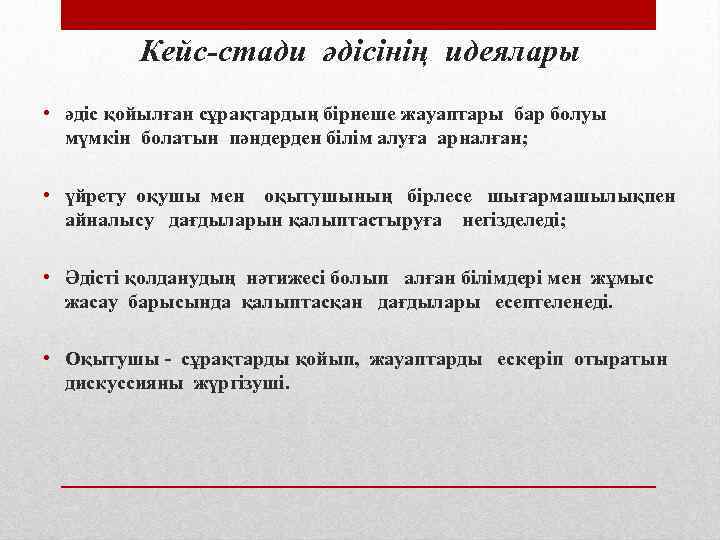 Кейс-стади әдісінің идеялары

• әдіс қойылған сұрақтардың бірнеше жауаптары бар болуы мүмкін болатын пәндерден білім алуға арналған;

• үйрету оқушы мен оқытушының бірлесе шығармашылықпен айналысу дағдыларын қалыптастыруға негізделеді;

• Әдісті қолданудың нәтижесі болып алған білімдері мен жұмыс жасау барысында қалыптасқан дағдылары есептеленеді.

• Оқытушы - сұрақтарды қойып, жауаптарды ескеріп отыратын дискуссияны жүргізуші.